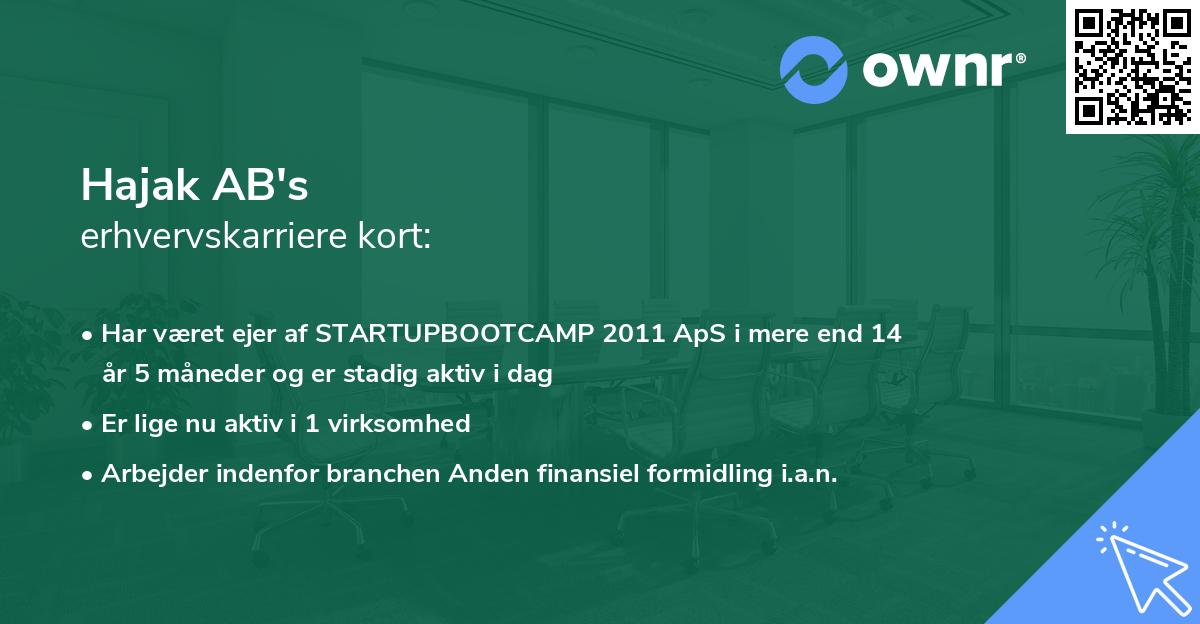 ownr®

Hajak AB's
erhvervskarriere kort:

• Har været ejer af STARTUPBOOTCAMP 2011 ApS i mere end 14 år 5 måneder og er stadig aktiv i dag
• Er lige nu aktiv i 1 virksomhed
• Arbejder indenfor branchen Anden finansiel formidling i.a.n.